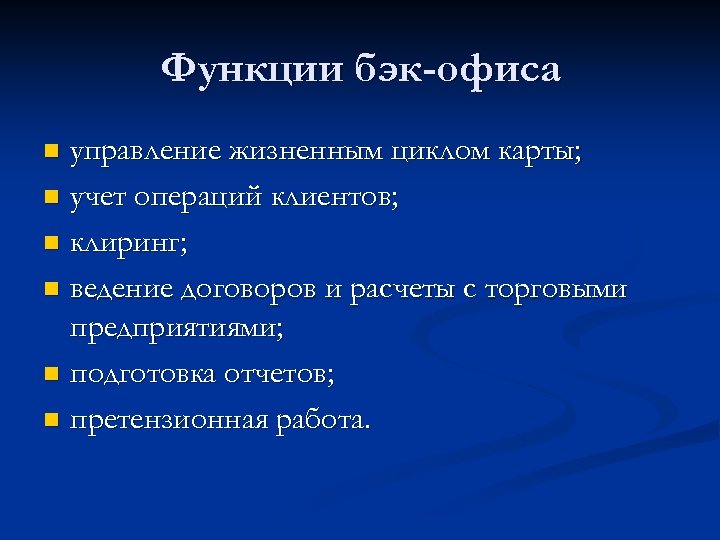 Функции бэк-офиса

- управление жизненным циклом карты;
- учет операций клиентов;
- клиринг;
- ведение договоров и расчеты с торговыми предприятиями;
- подготовка отчетов;
- претензионная работа.